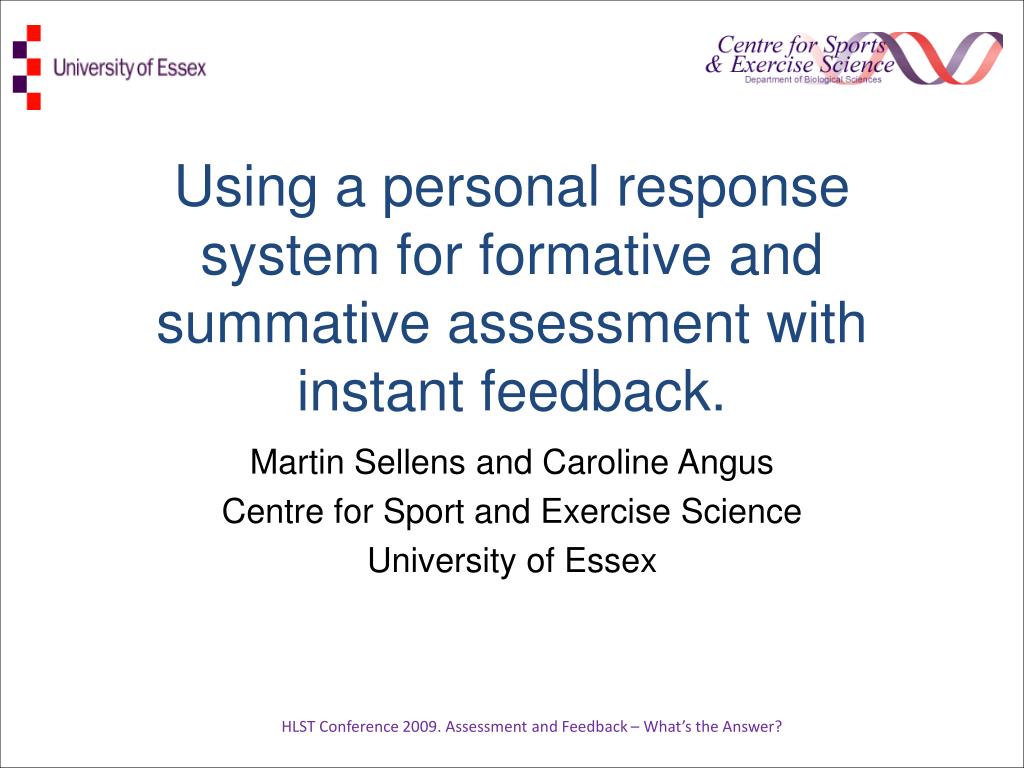 University of Essex

Centre for Sports & Exercise Science
Department of Biological Sciences

Using a personal response system for formative and summative assessment with instant feedback.

Martin Sellens and Caroline Angus
Centre for Sport and Exercise Science
University of Essex

HLST Conference 2009. Assessment and Feedback – What's the Answer?